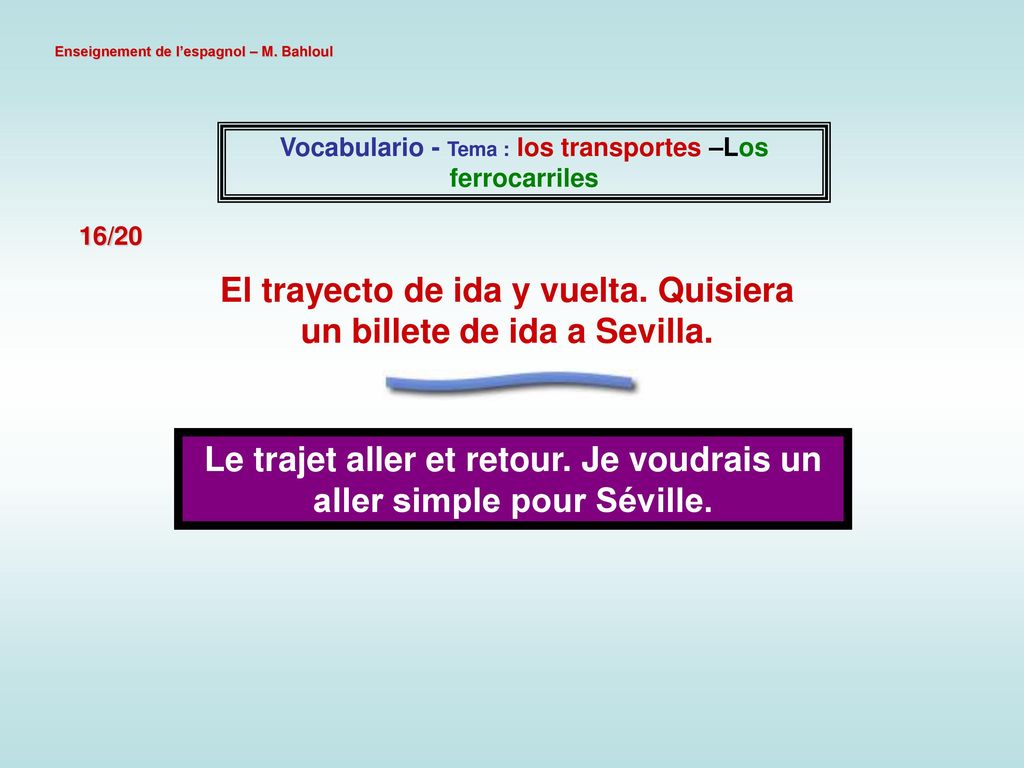 Enseignement de l'espagnol – M. Bahloul

Vocabulario - Tema : los transportes –Los ferrocarriles

16/20

El trayecto de ida y vuelta. Quisiera un billete de ida a Sevilla.

Le trajet aller et retour. Je voudrais un aller simple pour Séville.